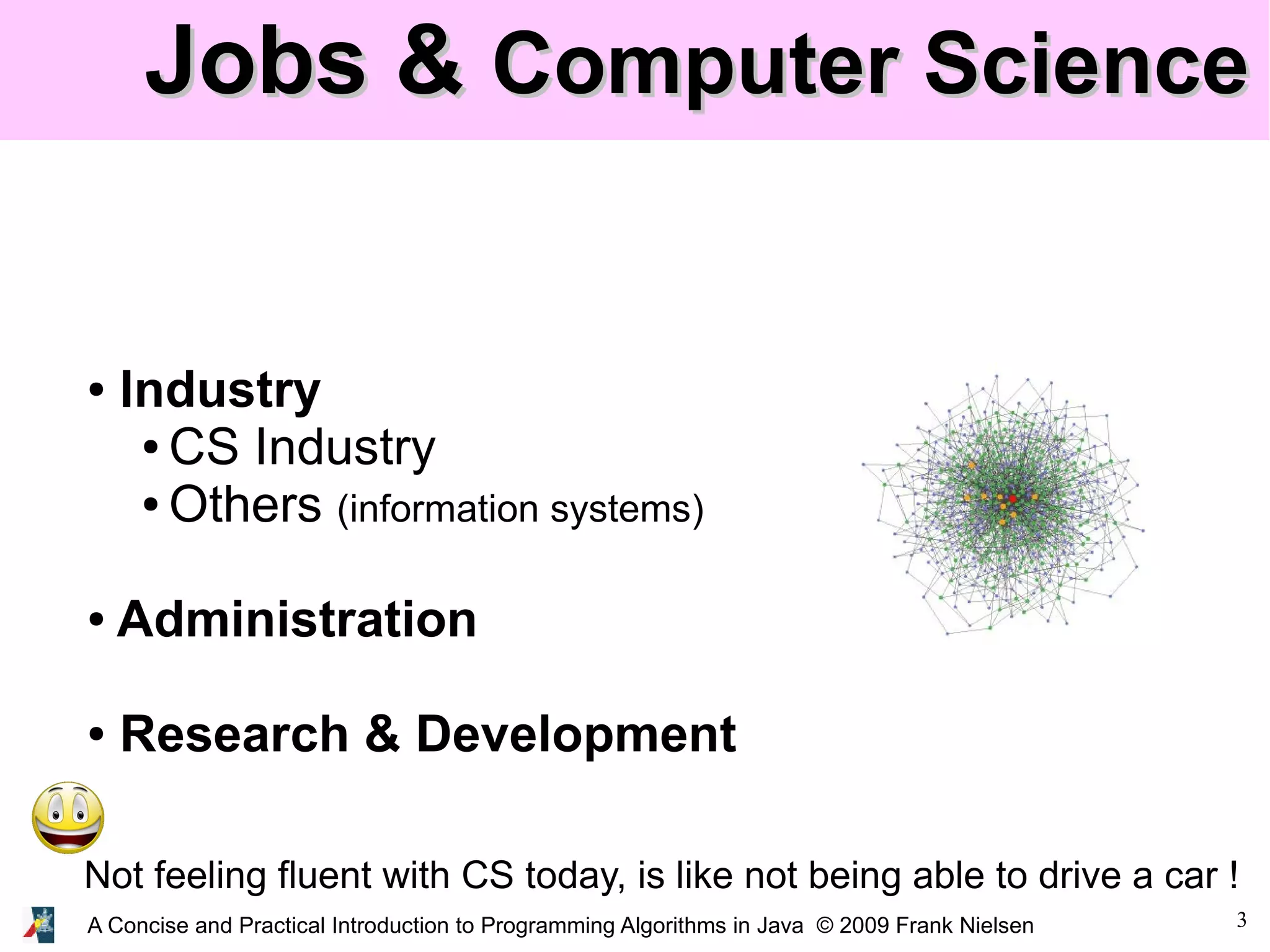 Jobs & Computer Science

• Industry
  • CS Industry
  • Others (information systems)

• Administration

• Research & Development

Not feeling fluent with CS today, is like not being able to drive a car !

A Concise and Practical Introduction to Programming Algorithms in Java © 2009 Frank Nielsen

3